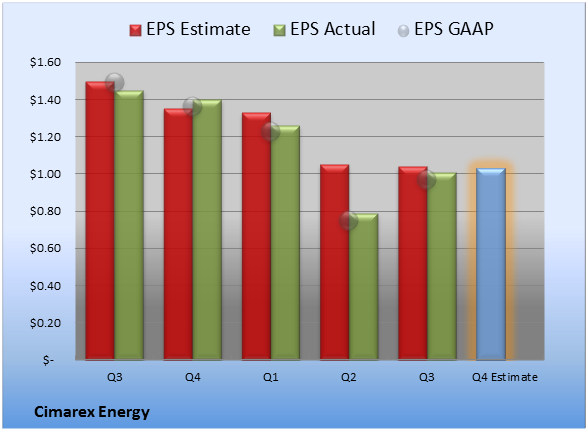 EPS Estimate EPS Actual EPS GAAP

$1.60
$1.40
$1.20
$1.00
$0.80
$0.60
$0.40
$0.20
$-

Q3 Q4 Q1 Q2 Q3 Q4 Estimate

Cimarex Energy